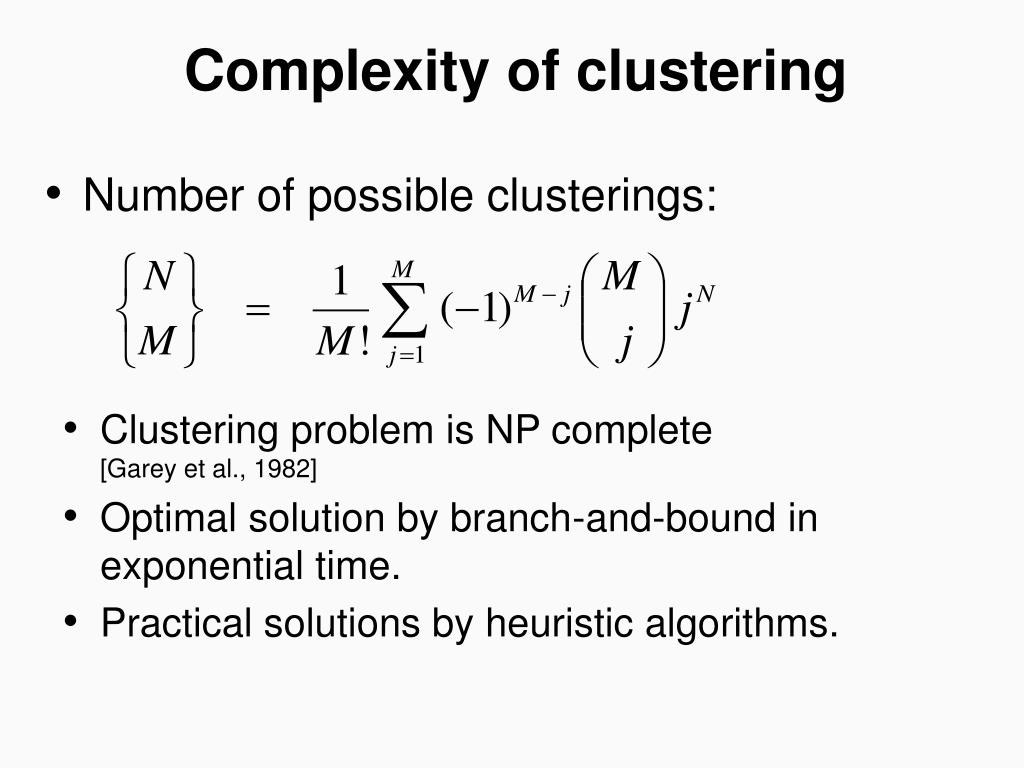 Complexity of clustering

• Number of possible clusterings:

$\left\{ \begin{matrix} N \\ M \end{matrix} \right\} = \frac{1}{M!} \sum_{j=1}^{M} (-1)^{M-j} \binom{M}{j} j^N$

• Clustering problem is NP complete [Garey et al., 1982]
• Optimal solution by branch-and-bound in exponential time.
• Practical solutions by heuristic algorithms.